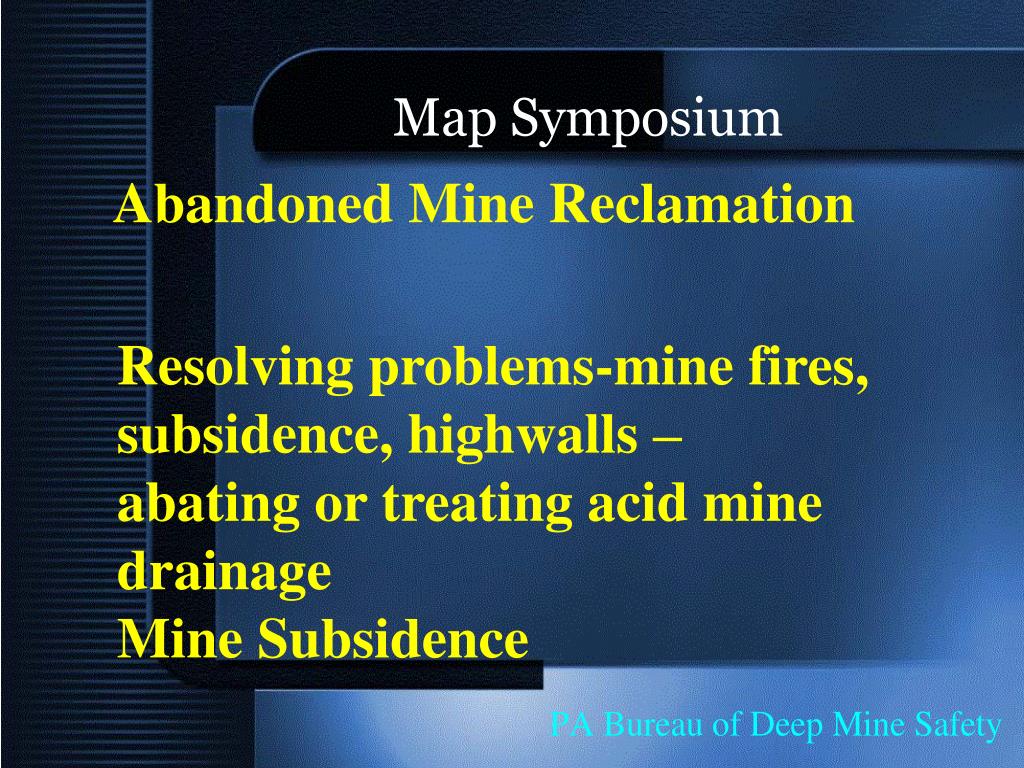 Map Symposium

Abandoned Mine Reclamation

Resolving problems-mine fires, subsidence, highwalls – abating or treating acid mine drainage
Mine Subsidence

PA Bureau of Deep Mine Safety